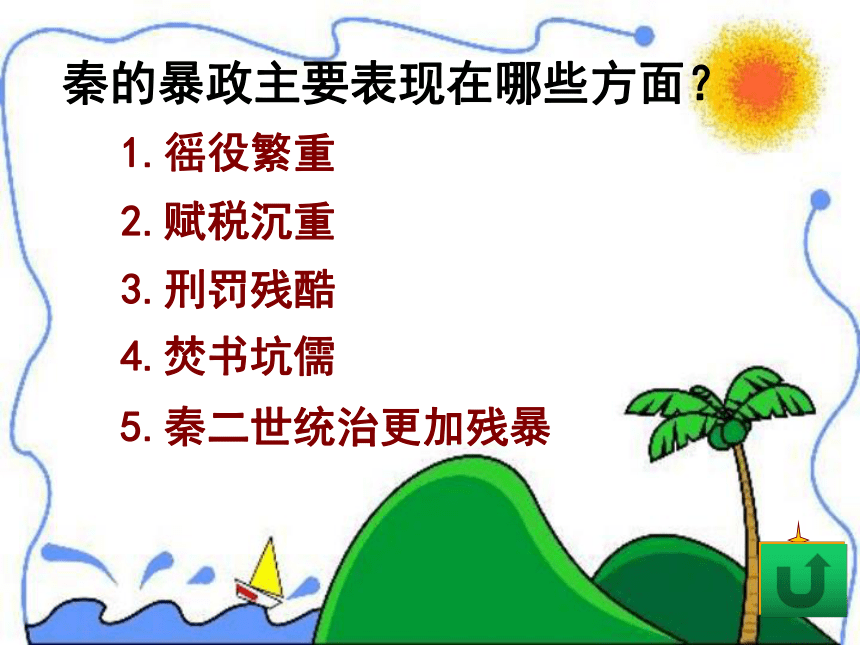 秦的暴政主要表现在哪些方面？

1. 徭役繁重

2. 赋税沉重

3. 刑罚残酷

4. 焚书坑儒

5. 秦二世统治更加残暴